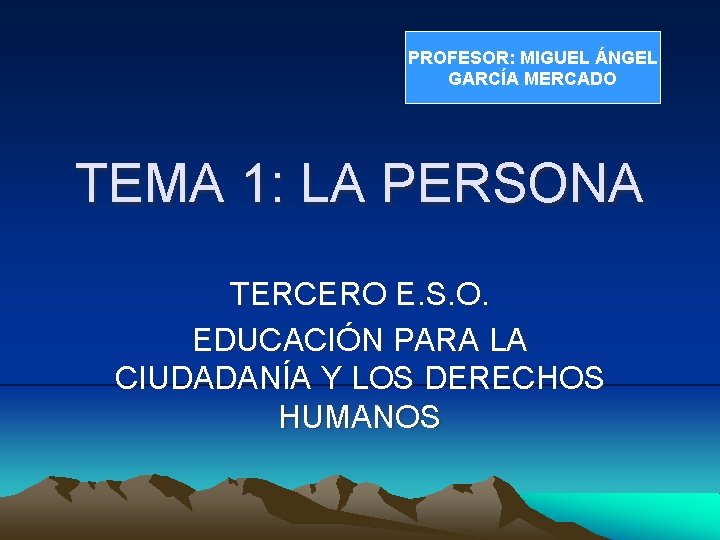 PROFESOR: MIGUEL ÁNGEL GARCÍA MERCADO

TEMA 1: LA PERSONA

TERCERO E.S.O.

EDUCACIÓN PARA LA CIUDADANÍA Y LOS DERECHOS HUMANOS